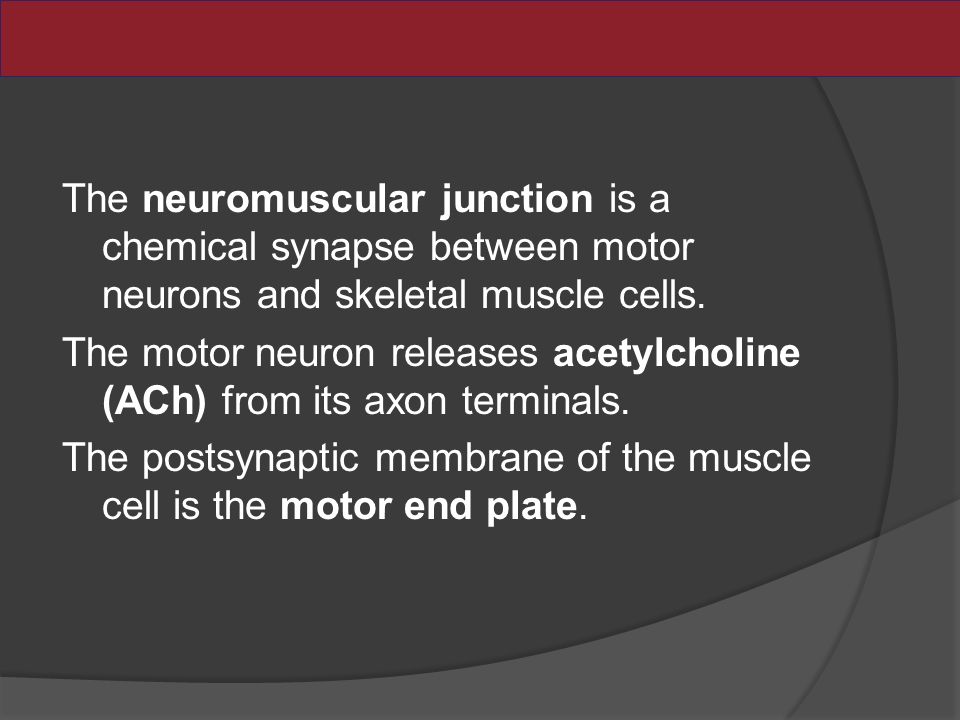 The neuromuscular junction is a chemical synapse between motor neurons and skeletal muscle cells.

The motor neuron releases acetylcholine (ACh) from its axon terminals.

The postsynaptic membrane of the muscle cell is the motor end plate.